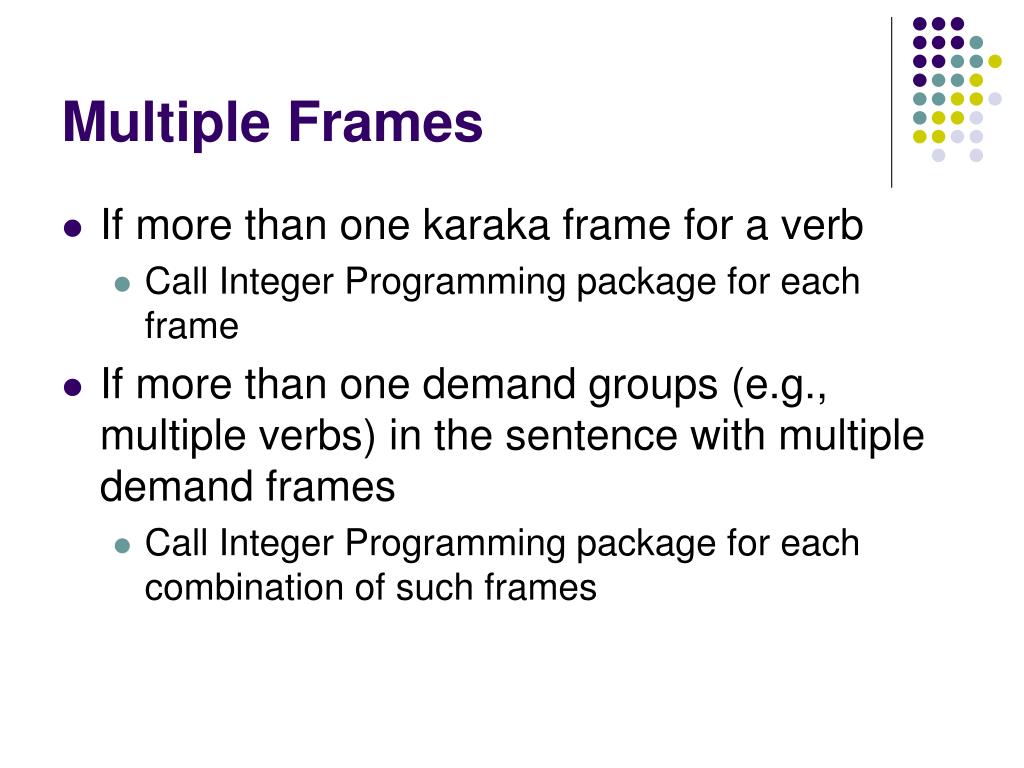 Multiple Frames

- If more than one karaka frame for a verb
  - Call Integer Programming package for each frame
- If more than one demand groups (e.g., multiple verbs) in the sentence with multiple demand frames
  - Call Integer Programming package for each combination of such frames